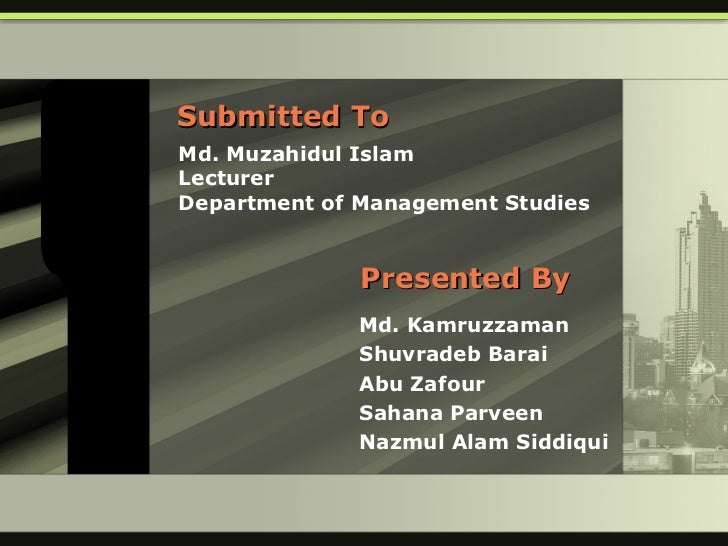 Submitted To

Md. Muzahidul Islam
Lecturer
Department of Management Studies

Presented By

Md. Kamruzzaman
Shuvradeb Barai
Abu Zafour
Sahana Parveen
Nazmul Alam Siddiqui